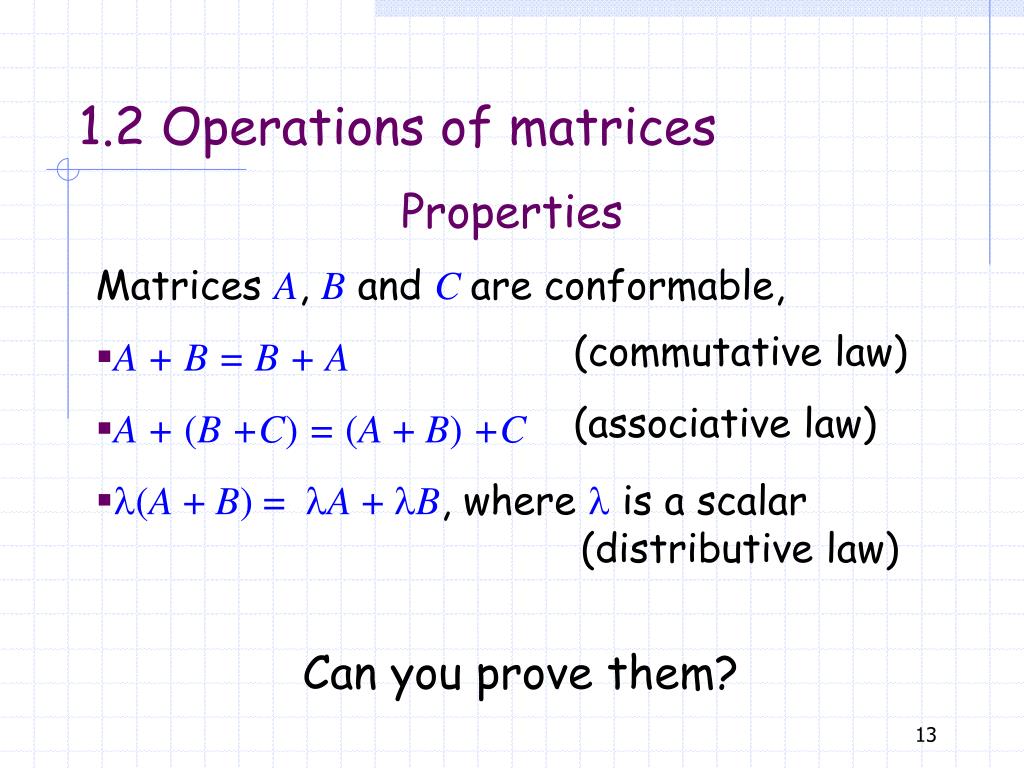 1.2 Operations of matrices

Properties

Matrices $A$, $B$ and $C$ are conformable,

▪ $A + B = B + A$ (commutative law)

▪ $A + (B + C) = (A + B) + C$ (associative law)

▪ $\lambda(A + B) = \lambda A + \lambda B$, where $\lambda$ is a scalar (distributive law)

Can you prove them?

13